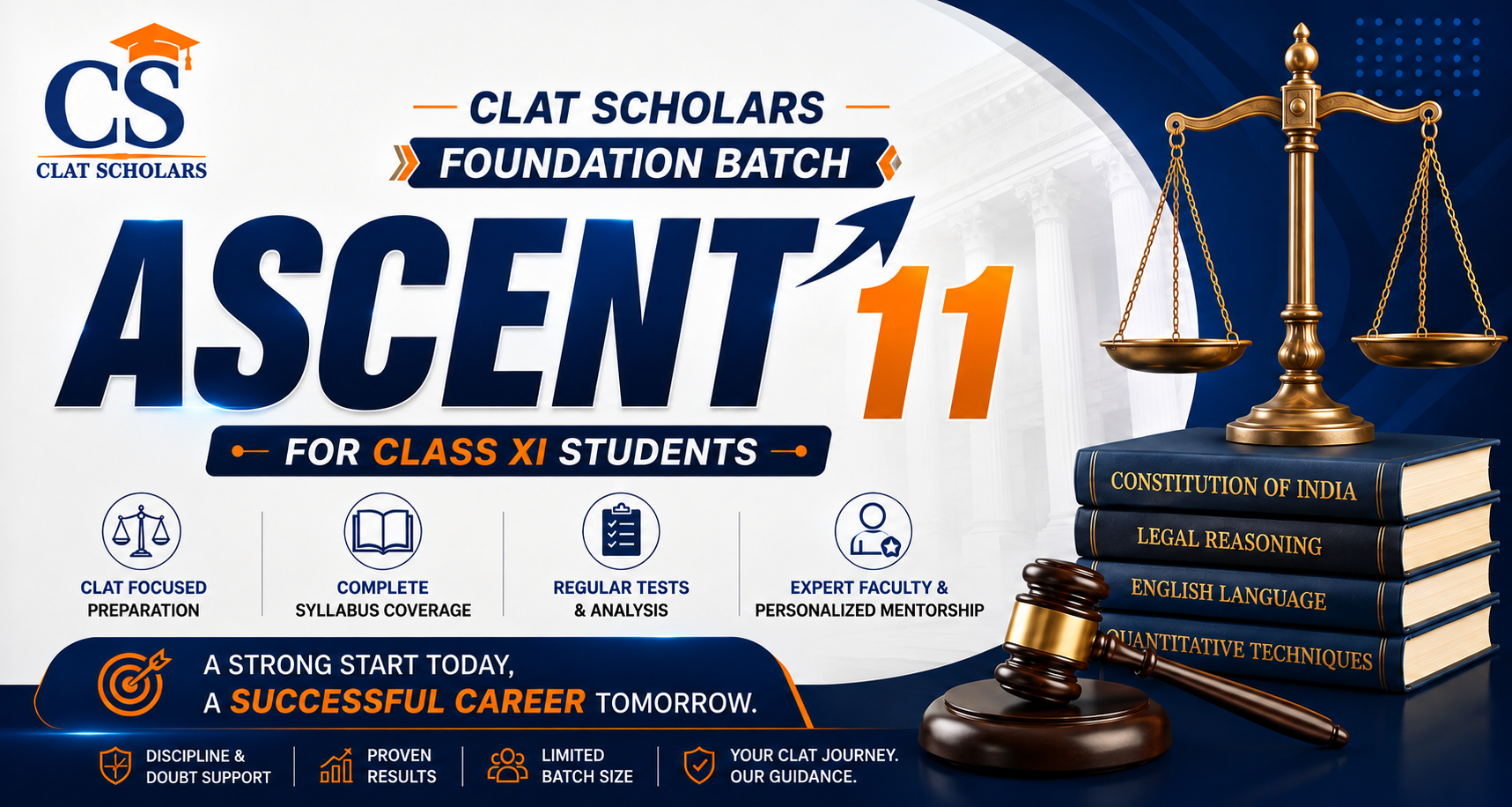 CS
CLAT SCHOLARS

CLAT SCHOLARS
FOUNDATION BATCH

ASCENT 11

FOR CLASS XI STUDENTS

CLAT FOCUSED PREPARATION

COMPLETE SYLLABUS COVERAGE

REGULAR TESTS & ANALYSIS

EXPERT FACULTY & PERSONALIZED MENTORSHIP

A STRONG START TODAY,
A SUCCESSFUL CAREER TOMORROW.

DISCIPLINE & DOUBT SUPPORT

PROVEN RESULTS

LIMITED BATCH SIZE

YOUR CLAT JOURNEY. OUR GUIDANCE.

CONSTITUTION OF INDIA
LEGAL REASONING
ENGLISH LANGUAGE
QUANTITATIVE TECHNIQUES